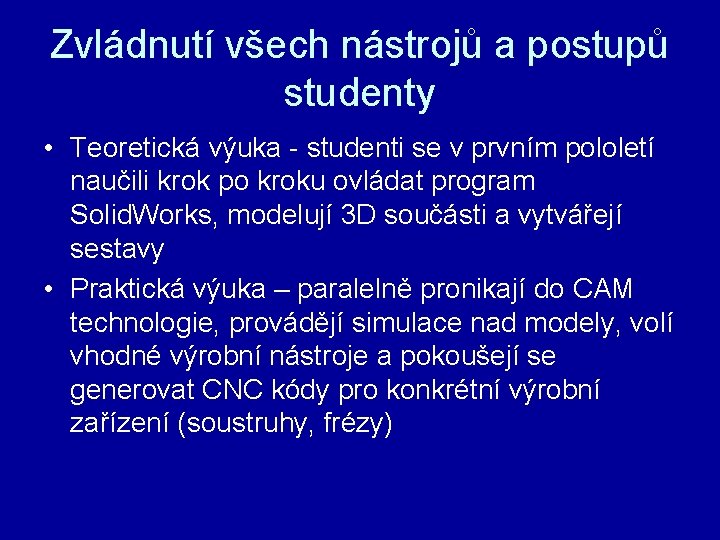 Zvládnutí všech nástrojů a postupů studenty

• Teoretická výuka - studenti se v prvním pololetí naučili krok po kroku ovládat program SolidWorks, modelují 3D součásti a vytvářejí sestavy

• Praktická výuka – paralelně pronikají do CAM technologie, provádějí simulace nad modely, volí vhodné výrobní nástroje a pokoušejí se generovat CNC kódy pro konkrétní výrobní zařízení (soustruhy, frézy)